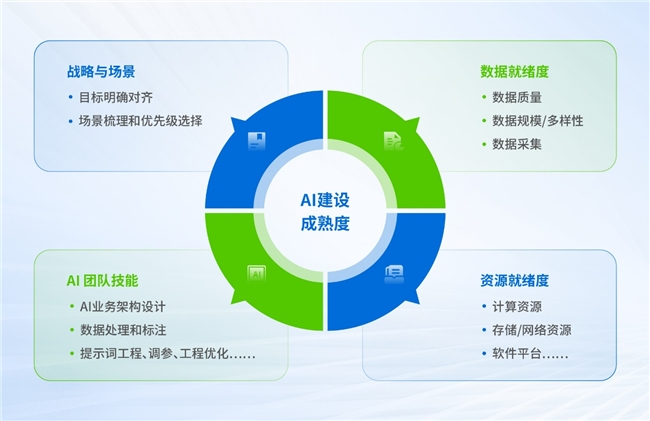 战略与场景

• 目标明确对齐
• 场景梳理和优先级选择

数据就绪度

• 数据质量
• 数据规模/多样性
• 数据采集

AI建设成熟度

AI

AI 团队技能

• AI业务架构设计
• 数据处理和标注
• 提示词工程、调参、工程优化……

资源就绪度

• 计算资源
• 存储/网络资源
• 软件平台……